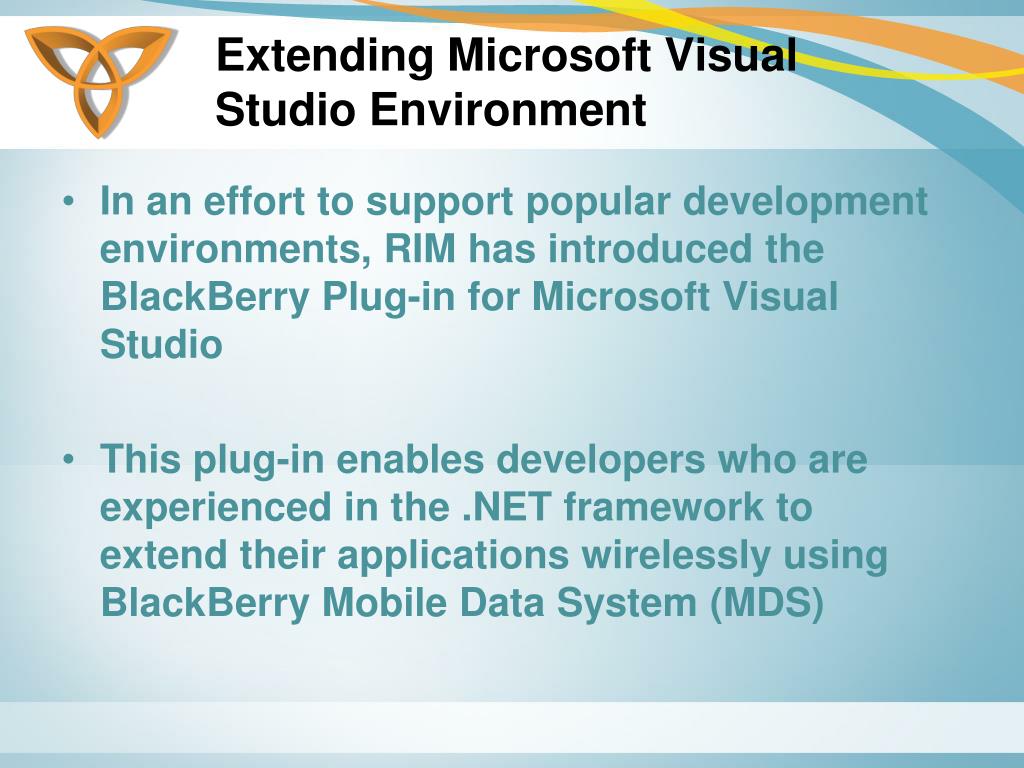 Extending Microsoft Visual Studio Environment

• In an effort to support popular development environments, RIM has introduced the BlackBerry Plug-in for Microsoft Visual Studio

• This plug-in enables developers who are experienced in the .NET framework to extend their applications wirelessly using BlackBerry Mobile Data System (MDS)